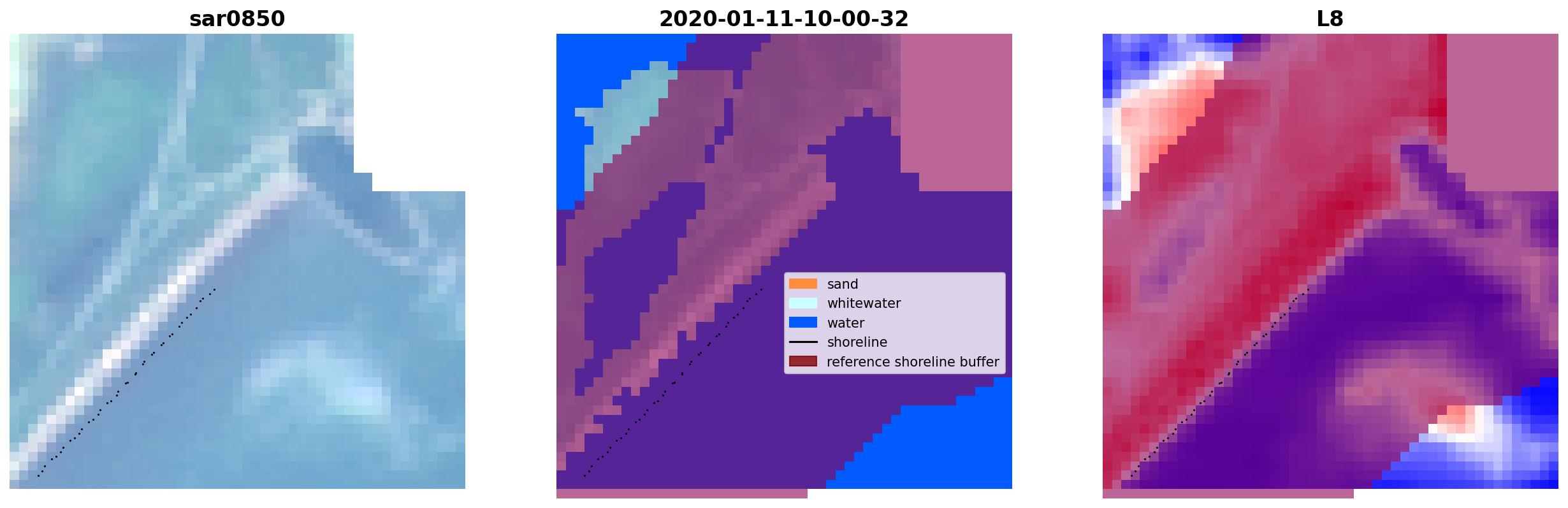 sar0850

2020-01-11-10-00-32

sand
whitewater
water
shoreline
reference shoreline buffer

L8